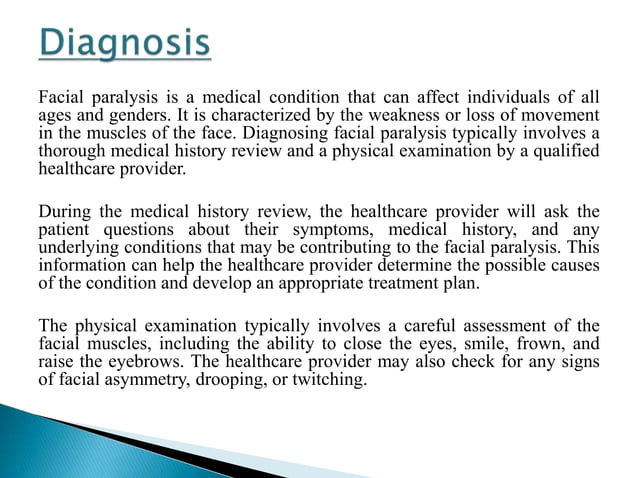 Diagnosis

Facial paralysis is a medical condition that can affect individuals of all ages and genders. It is characterized by the weakness or loss of movement in the muscles of the face. Diagnosing facial paralysis typically involves a thorough medical history review and a physical examination by a qualified healthcare provider.

During the medical history review, the healthcare provider will ask the patient questions about their symptoms, medical history, and any underlying conditions that may be contributing to the facial paralysis. This information can help the healthcare provider determine the possible causes of the condition and develop an appropriate treatment plan.

The physical examination typically involves a careful assessment of the facial muscles, including the ability to close the eyes, smile, frown, and raise the eyebrows. The healthcare provider may also check for any signs of facial asymmetry, drooping, or twitching.